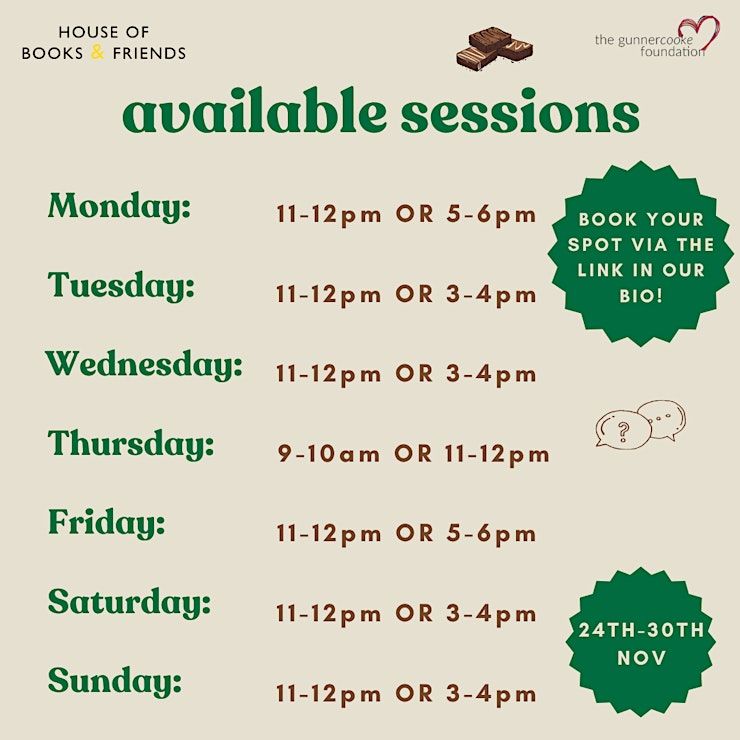 HOUSE OF
BOOKS & FRIENDS

the gunnercooke foundation

available sessions

Monday: 11-12pm OR 5-6pm

Tuesday: 11-12pm OR 3-4pm

Wednesday: 11-12pm OR 3-4pm

Thursday: 9-10am OR 11-12pm

Friday: 11-12pm OR 5-6pm

Saturday: 11-12pm OR 3-4pm

Sunday: 11-12pm OR 3-4pm

BOOK YOUR SPOT VIA THE LINK IN OUR BIO!

?

24TH-30TH NOV